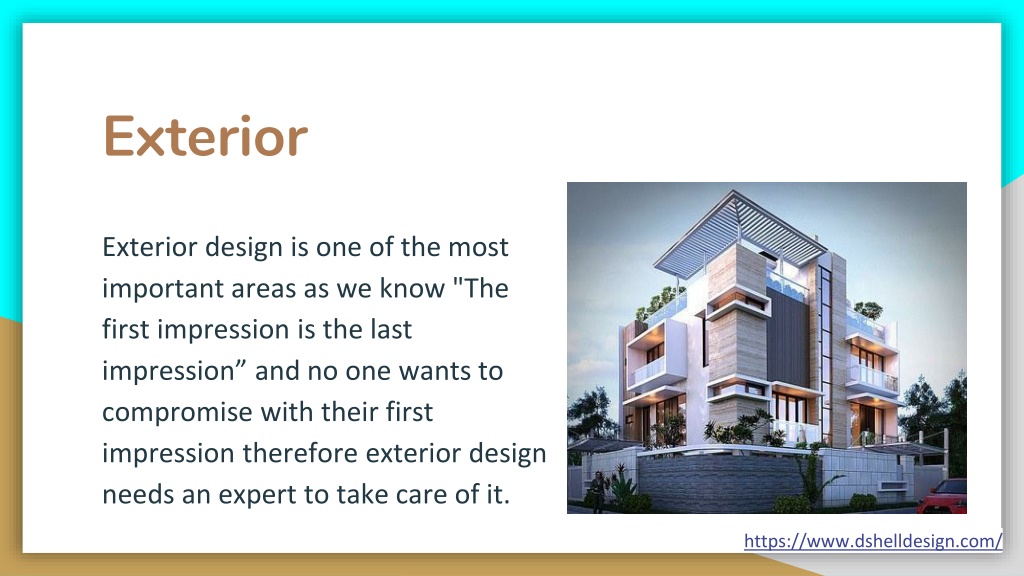 Exterior

Exterior design is one of the most important areas as we know "The first impression is the last impression” and no one wants to compromise with their first impression therefore exterior design needs an expert to take care of it.

https://www.dshelldesign.com/